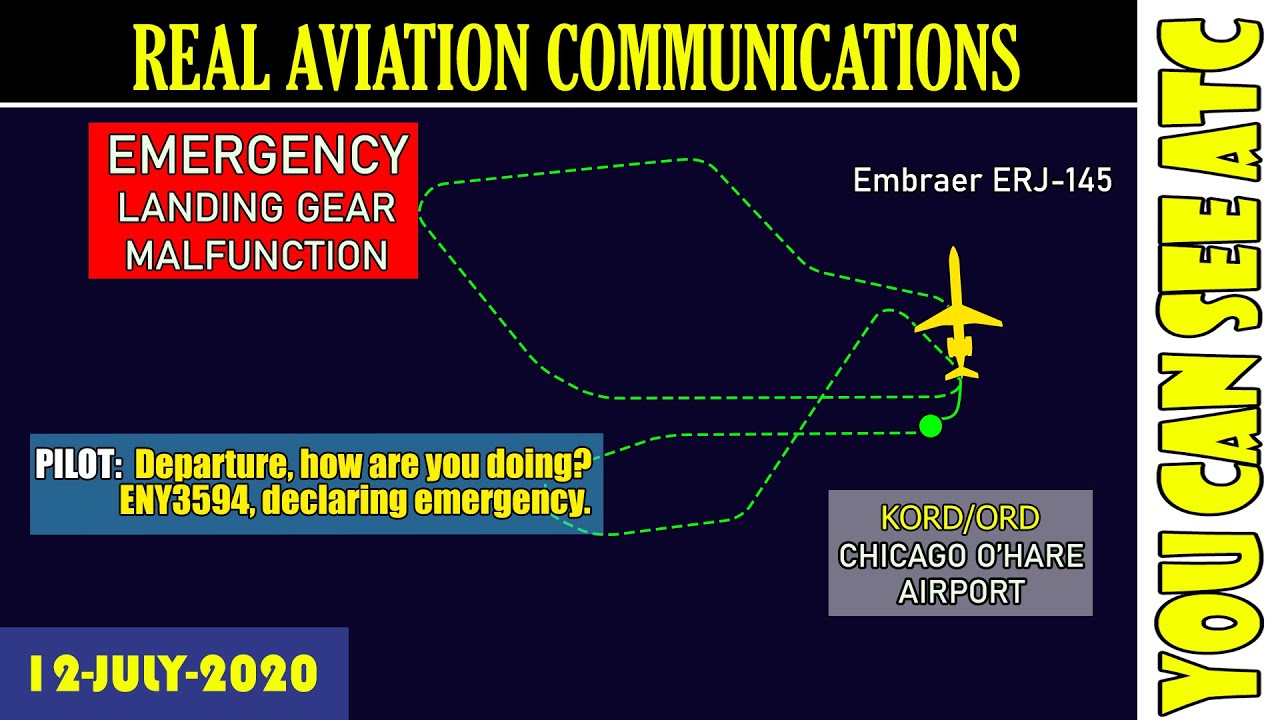 REAL AVIATION COMMUNICATIONS

EMERGENCY
LANDING GEAR
MALFUNCTION

Embraer ERJ-145

PILOT: Departure, how are you doing? ENY3594, declaring emergency.

KORD/ORD
CHICAGO O'HARE
AIRPORT

12-JULY-2020

YOU CAN SEE ATC